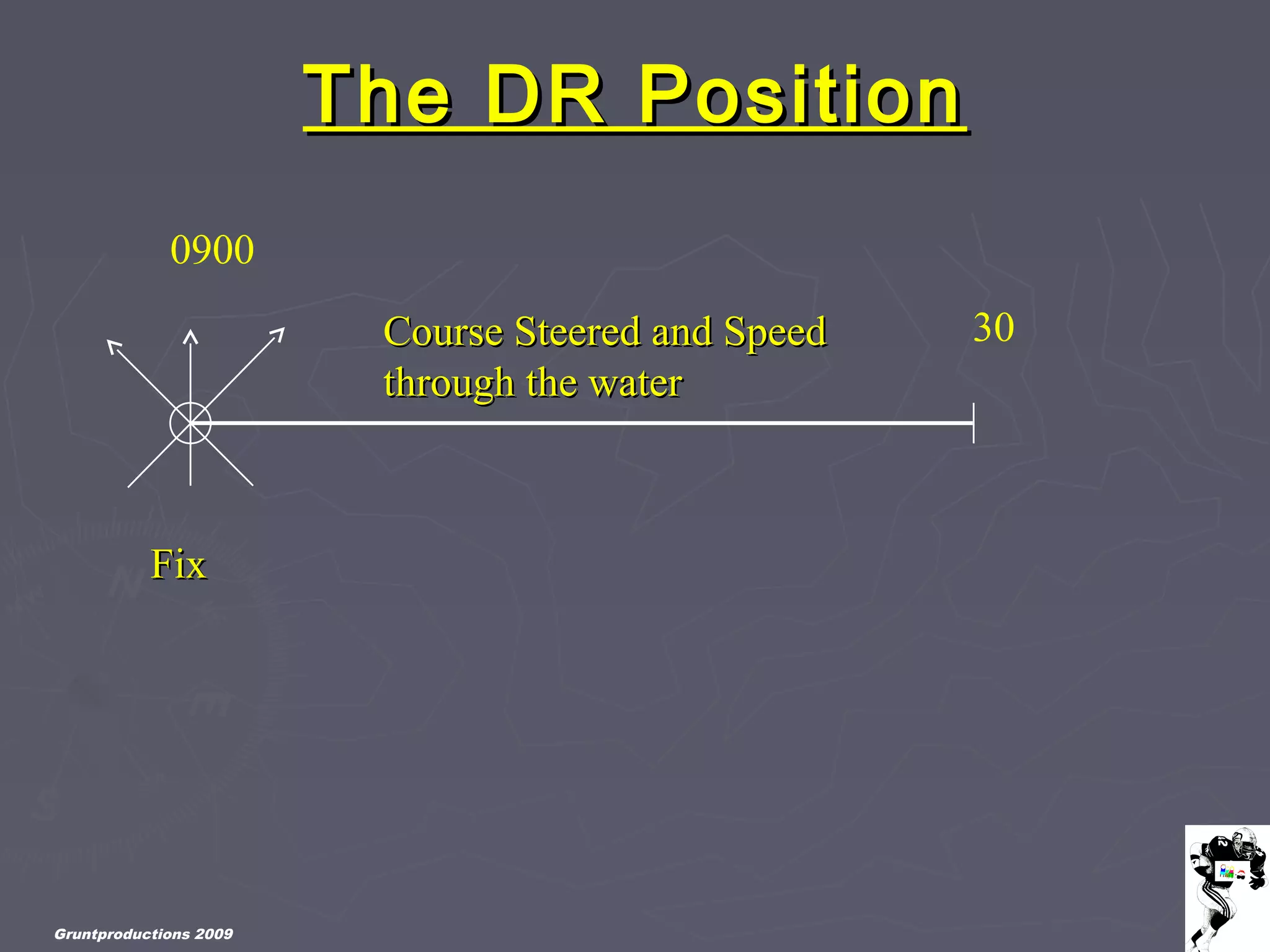 The DR Position

0900

Course Steered and Speed through the water

30

Fix

Gruntproductions 2009